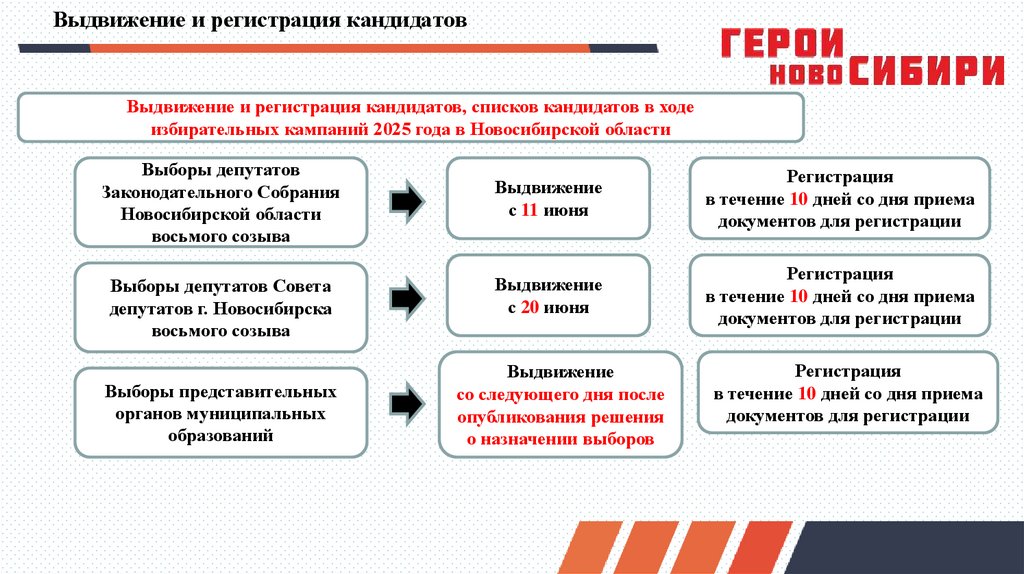 Выдвижение и регистрация кандидатов

ГЕРОИ НОВОСИБИРИ

Выдвижение и регистрация кандидатов, списков кандидатов в ходе избирательных кампаний 2025 года в Новосибирской области

Выборы депутатов Законодательного Собрания Новосибирской области восьмого созыва

Выдвижение с 11 июня

Регистрация в течение 10 дней со дня приема документов для регистрации

Выборы депутатов Совета депутатов г. Новосибирска восьмого созыва

Выдвижение с 20 июня

Регистрация в течение 10 дней со дня приема документов для регистрации

Выборы представительных органов муниципальных образований

Выдвижение со следующего дня после опубликования решения о назначении выборов

Регистрация в течение 10 дней со дня приема документов для регистрации